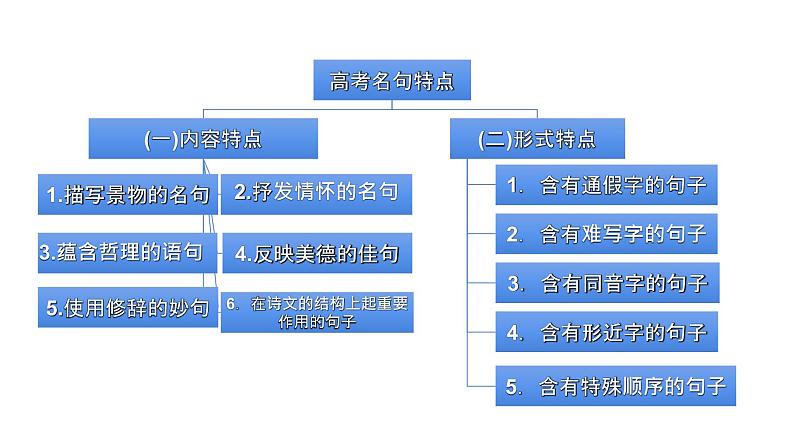 高考名句特点

(一)内容特点

1.描写景物的名句

2.抒发情怀的名句

3.蕴含哲理的语句

4.反映美德的佳句

5.使用修辞的妙句

6. 在诗文的结构上起重要作用的句子

(二)形式特点

1. 含有通假字的句子

2. 含有难写字的句子

3. 含有同音字的句子

4. 含有形近字的句子

5. 含有特殊顺序的句子